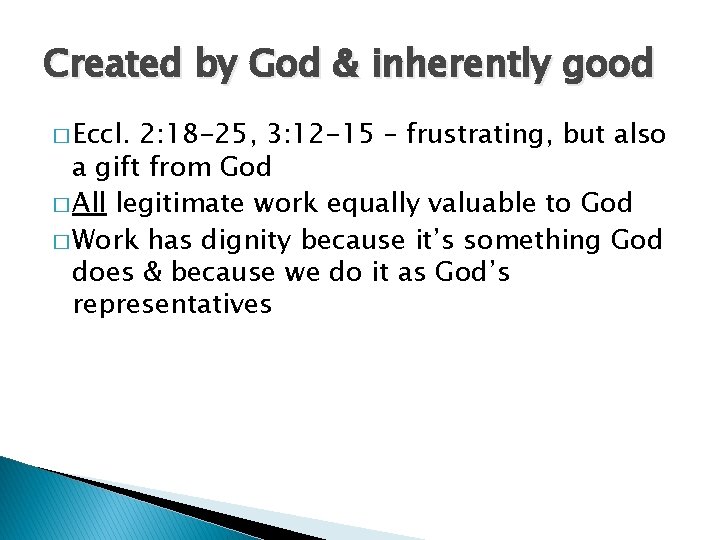 Created by God & inherently good

□ Eccl. 2:18-25, 3:12-15 – frustrating, but also a gift from God

□ All legitimate work equally valuable to God

□ Work has dignity because it's something God does & because we do it as God's representatives